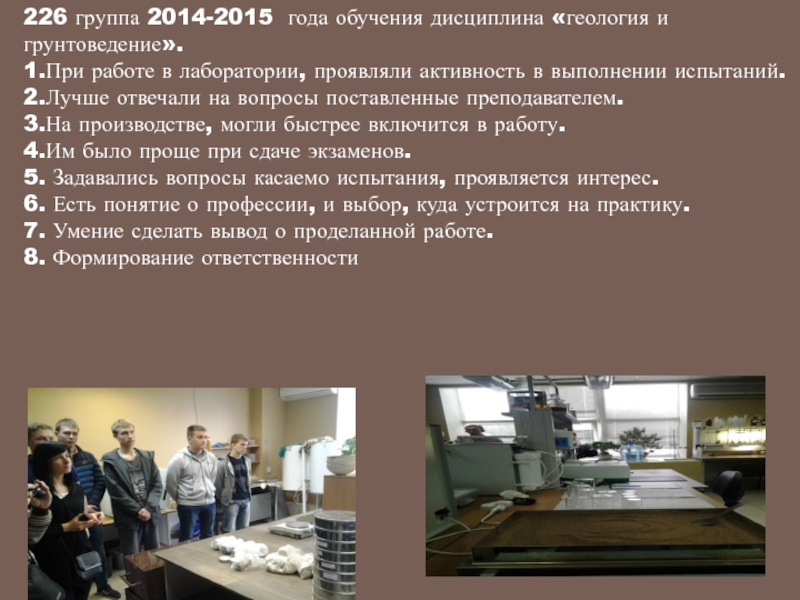 226 группа 2014-2015 года обучения дисциплина «геология и грунтоведение».
1.При работе в лаборатории, проявляли активность в выполнении испытаний.
2.Лучше отвечали на вопросы поставленные преподавателем.
3.На производстве, могли быстрее включится в работу.
4.Им было проще при сдаче экзаменов.
5. Задавались вопросы касаемо испытания, проявляется интерес.
6. Есть понятие о профессии, и выбор, куда устроится на практику.
7. Умение сделать вывод о проделанной работе.
8. Формирование ответственности